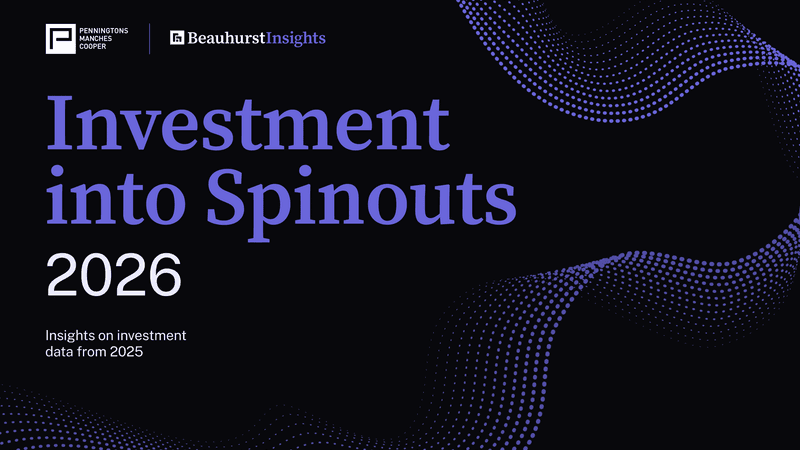 PENNINGTONS MANCHES COOPER

BeauhurstInsights

Investment into Spinouts

2026

Insights on investment data from 2025